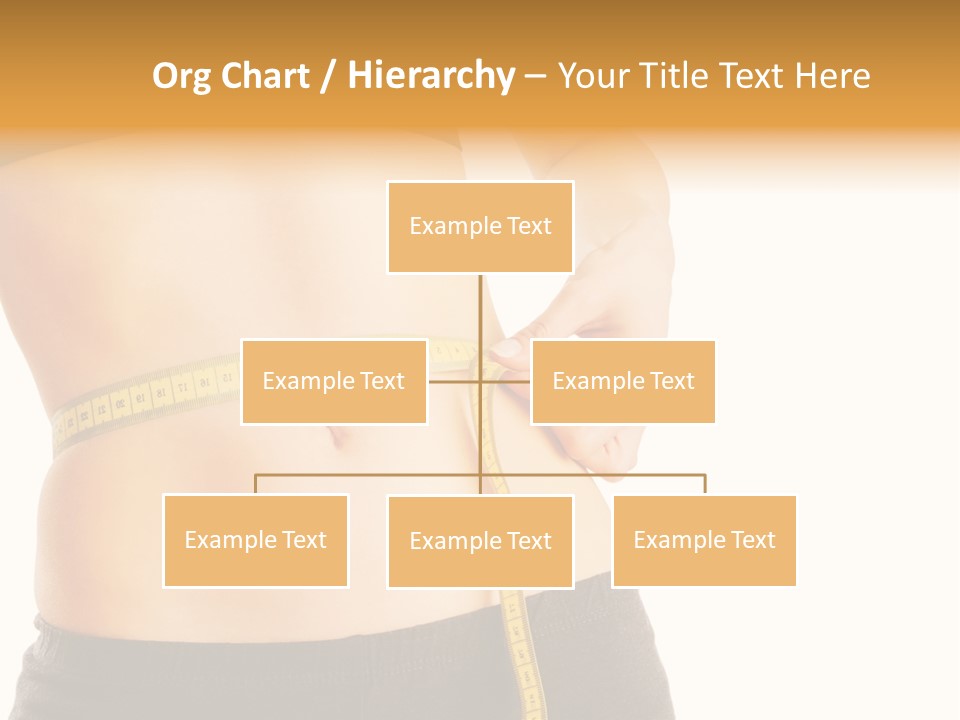 Org Chart / Hierarchy – Your Title Text Here

Example Text

Example Text

Example Text

Example Text

Example Text

Example Text